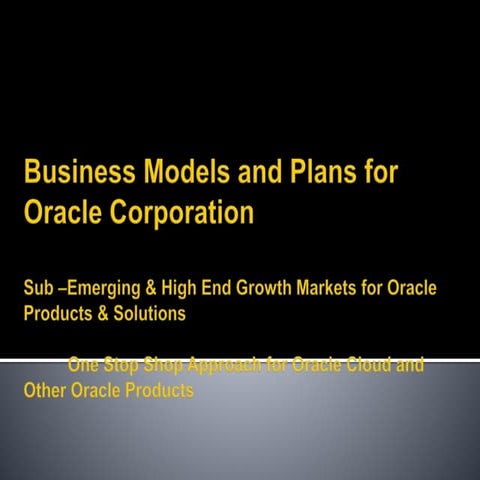 Business Models and Plans for Oracle Corporation

Sub –Emerging & High End Growth Markets for Oracle Products & Solutions

One Stop Shop Approach for Oracle Cloud and Other Oracle Products